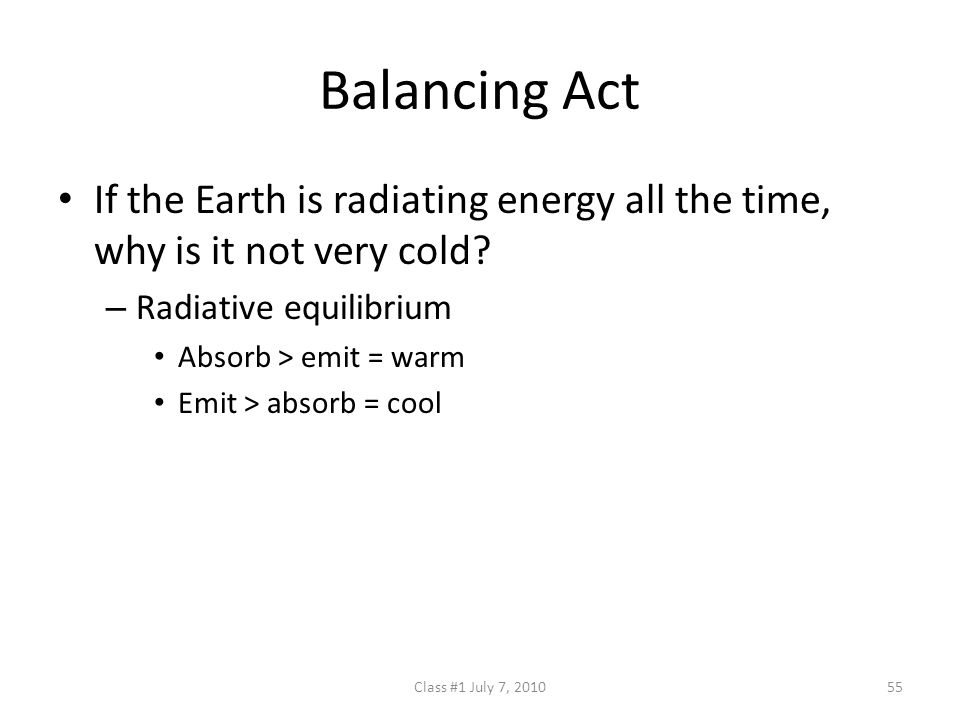 Balancing Act

• If the Earth is radiating energy all the time, why is it not very cold?

– Radiative equilibrium

• Absorb > emit = warm

• Emit > absorb = cool

Class #1 July 7, 2010

55